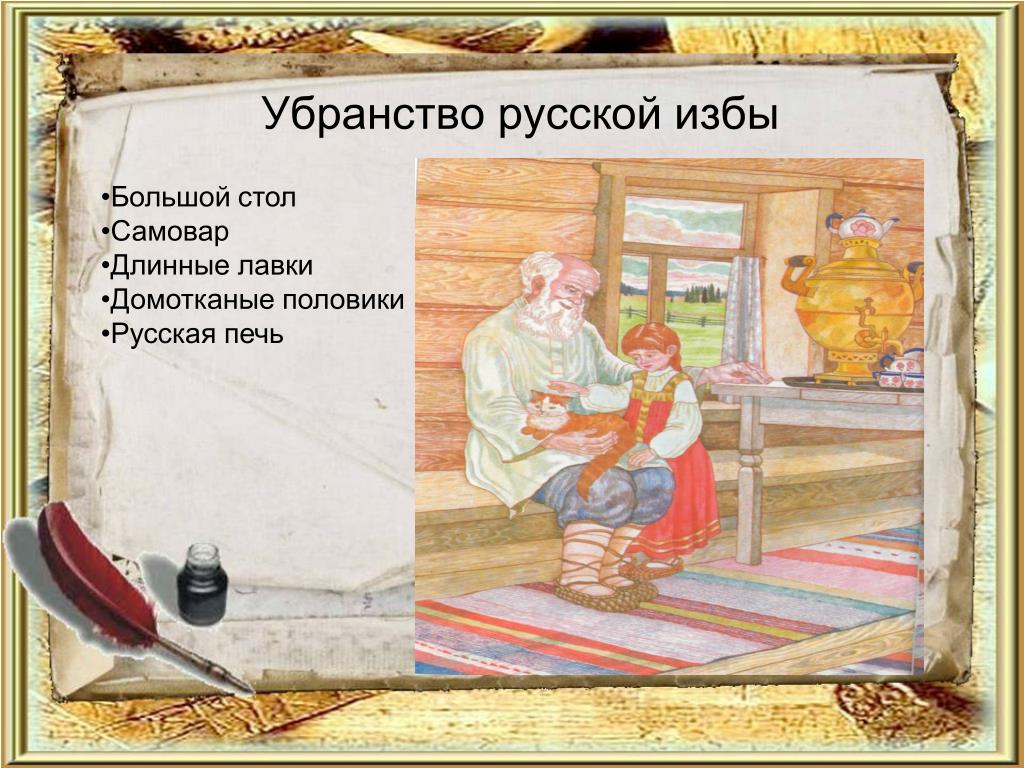 Убранство русской избы

•Большой стол
•Самовар
•Длинные лавки
•Домотканые половики
•Русская печь